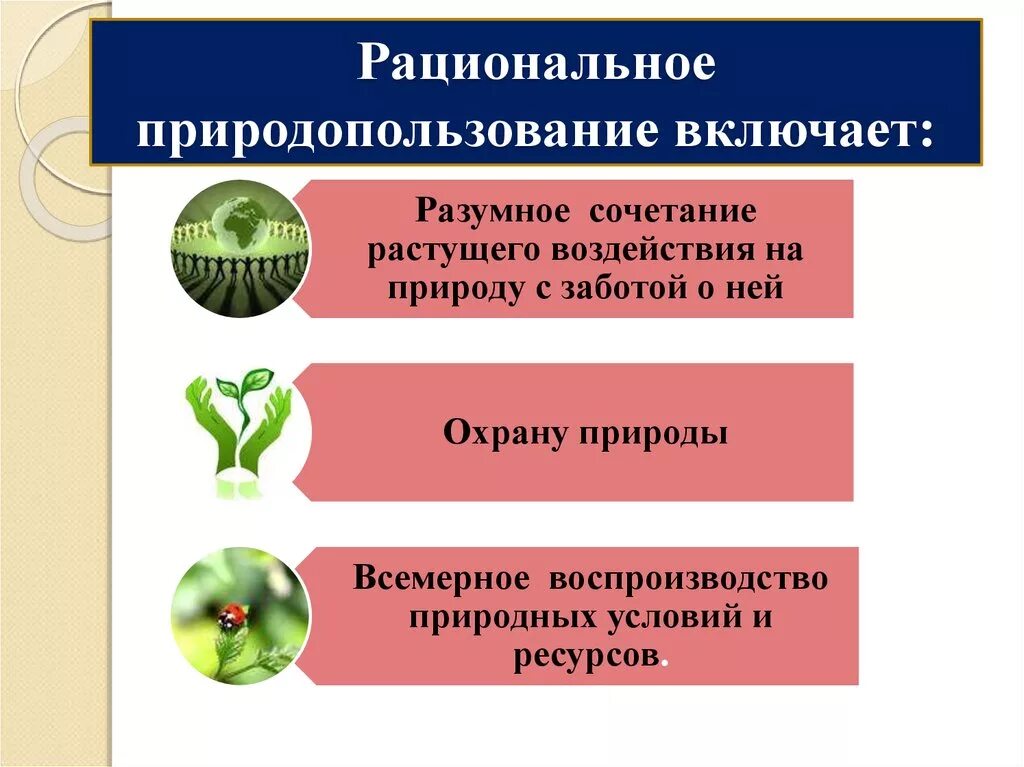 Рациональное природопользование включает:

Разумное сочетание растущего воздействия на природу с заботой о ней

Охрану природы

Всемерное воспроизводство природных условий и ресурсов.